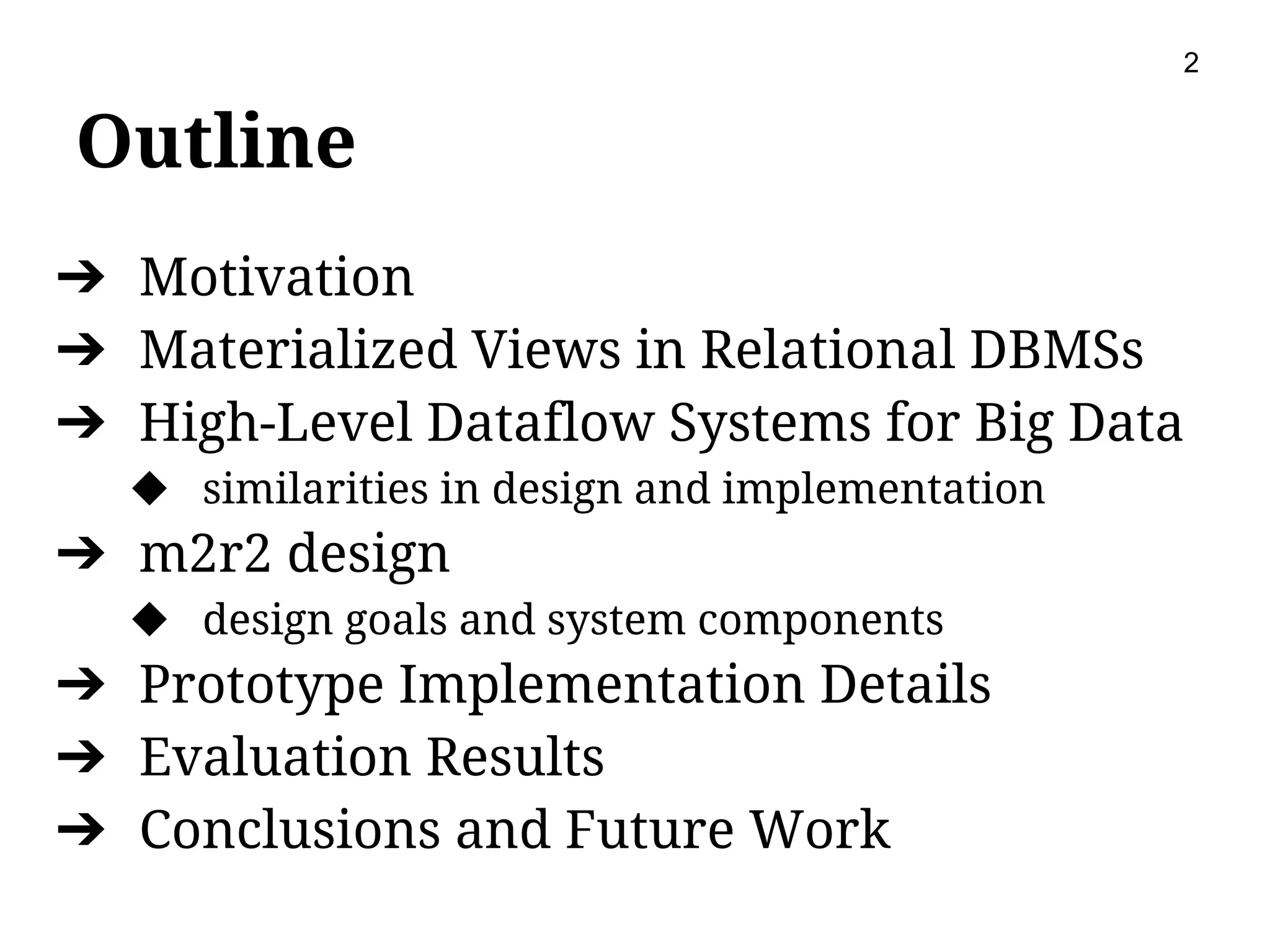 2

Outline

➔ Motivation
➔ Materialized Views in Relational DBMSs
➔ High-Level Dataflow Systems for Big Data
◆ similarities in design and implementation
➔ m2r2 design
◆ design goals and system components
➔ Prototype Implementation Details
➔ Evaluation Results
➔ Conclusions and Future Work